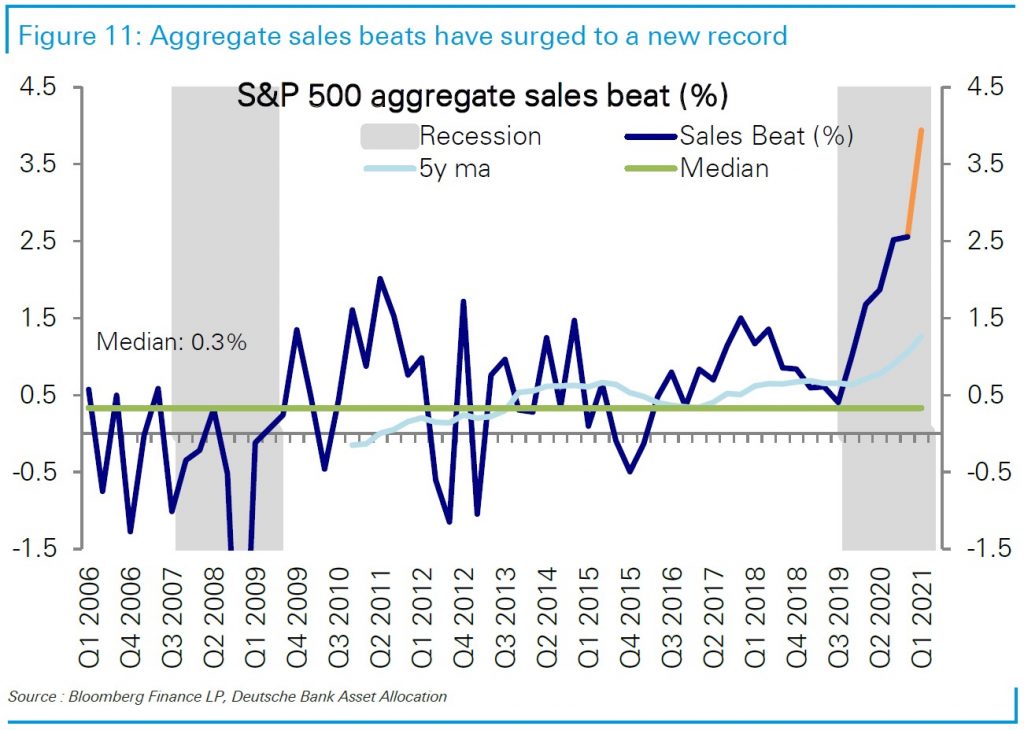 Figure 11: Aggregate sales beats have surged to a new record

S&P 500 aggregate sales beat (%)

Recession
Sales Beat (%)
5y ma
Median

Median: 0.3%

4.5
3.5
2.5
1.5
0.5
-0.5
-1.5

4.5
3.5
2.5
1.5
0.5
-0.5
-1.5

Q1 2006
Q4 2006
Q3 2007
Q2 2008
Q1 2009
Q4 2009
Q3 2010
Q2 2011
Q1 2012
Q4 2012
Q3 2013
Q2 2014
Q1 2015
Q4 2015
Q3 2016
Q2 2017
Q1 2018
Q4 2018
Q3 2019
Q2 2020
Q1 2021

Source : Bloomberg Finance LP, Deutsche Bank Asset Allocation